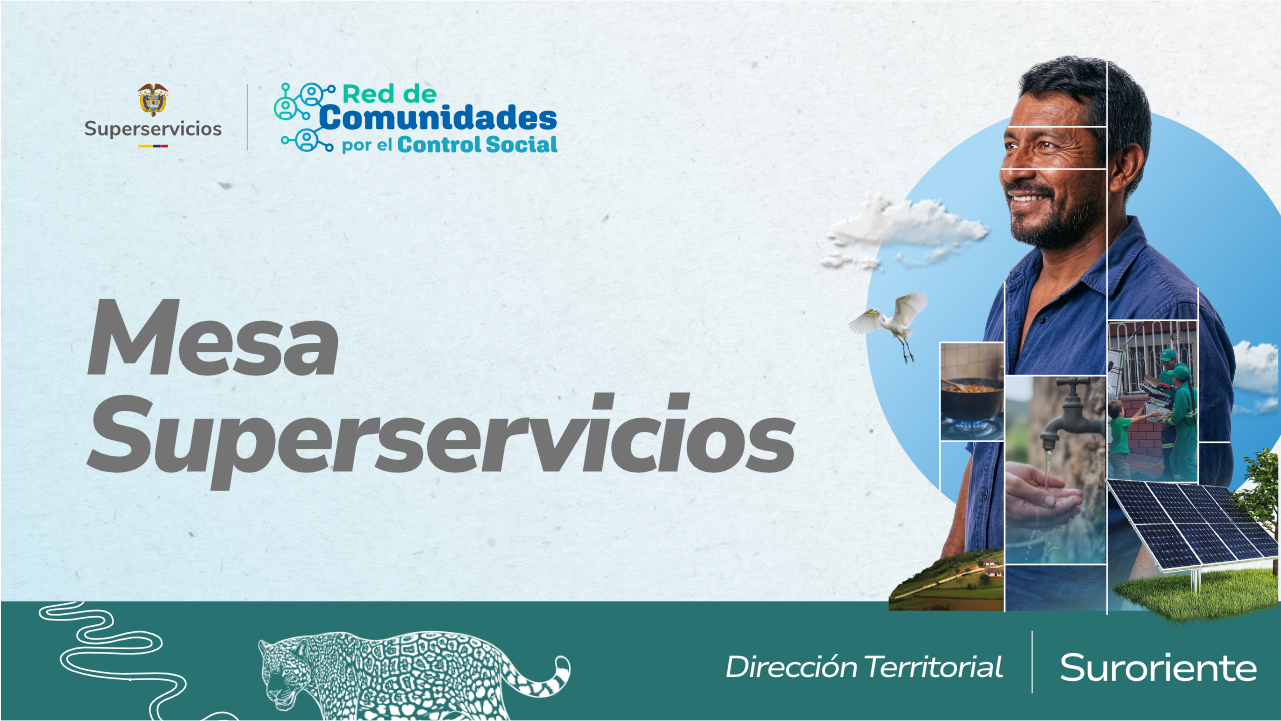 Superservicios

Red de Comunidades por el Control Social

Mesa Superservicios

Dirección Territorial

Suroriente